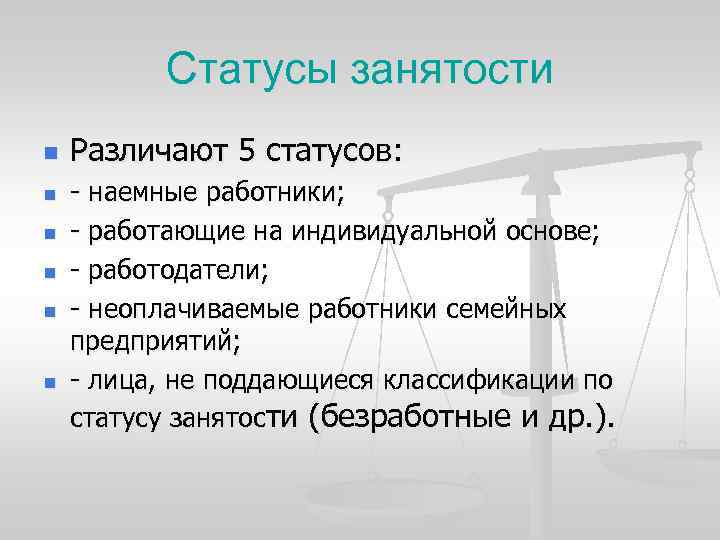 Статусы занятости

Различают 5 статусов:

- наемные работники;

- работающие на индивидуальной основе;

- работодатели;

- неоплачиваемые работники семейных предприятий;

- лица, не поддающиеся классификации по статусу занятости (безработные и др.).